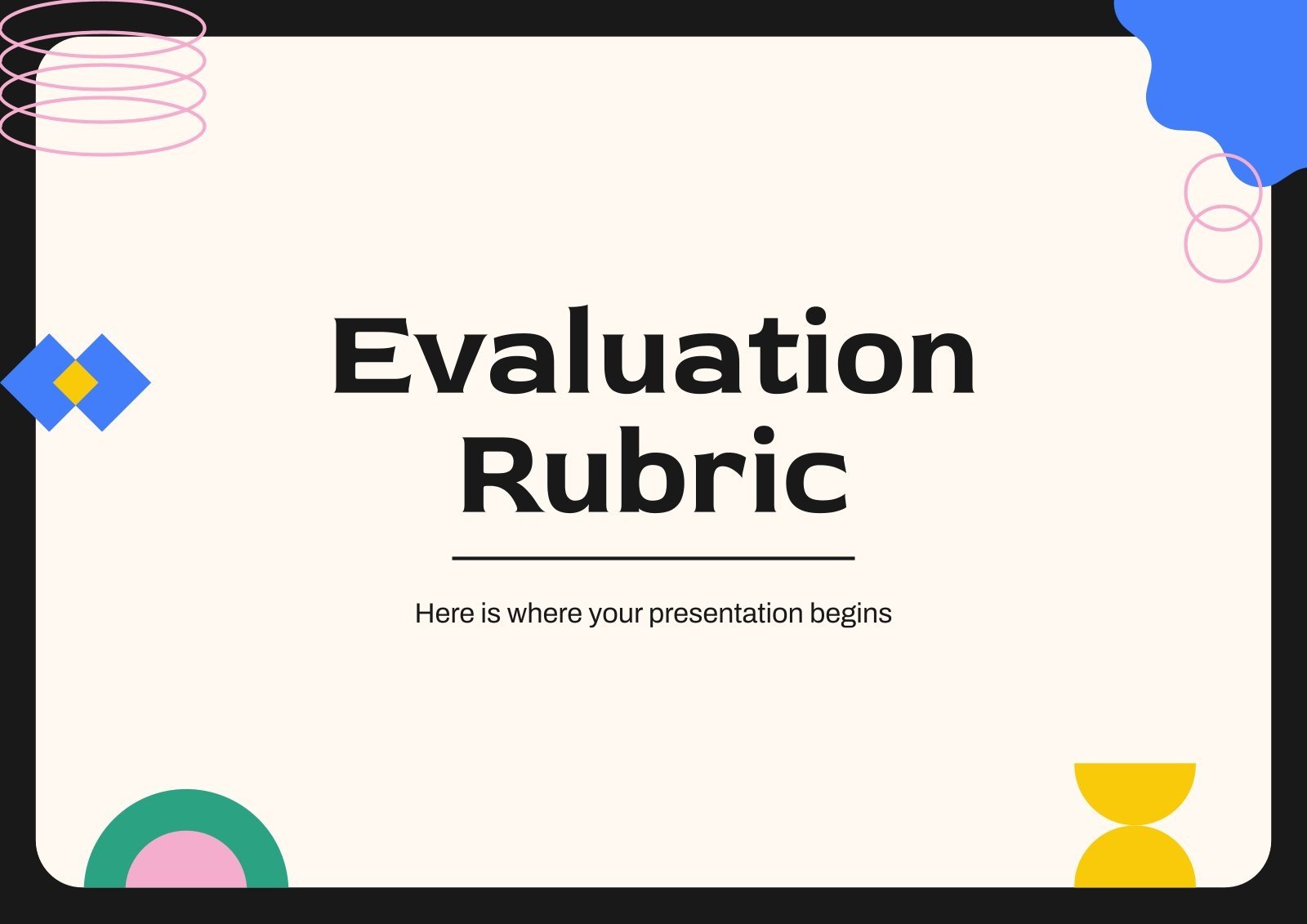 Evaluation Rubric

Here is where your presentation begins